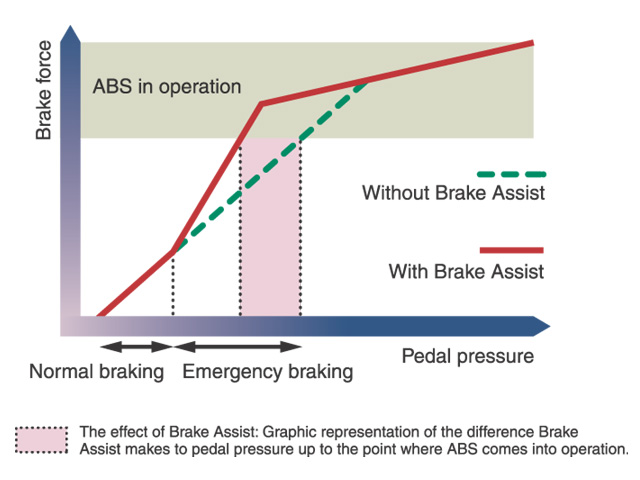 Brake force

ABS in operation

Without Brake Assist

With Brake Assist

Pedal pressure

Normal braking

Emergency braking

The effect of Brake Assist: Graphic representation of the difference Brake Assist makes to pedal pressure up to the point where ABS comes into operation.